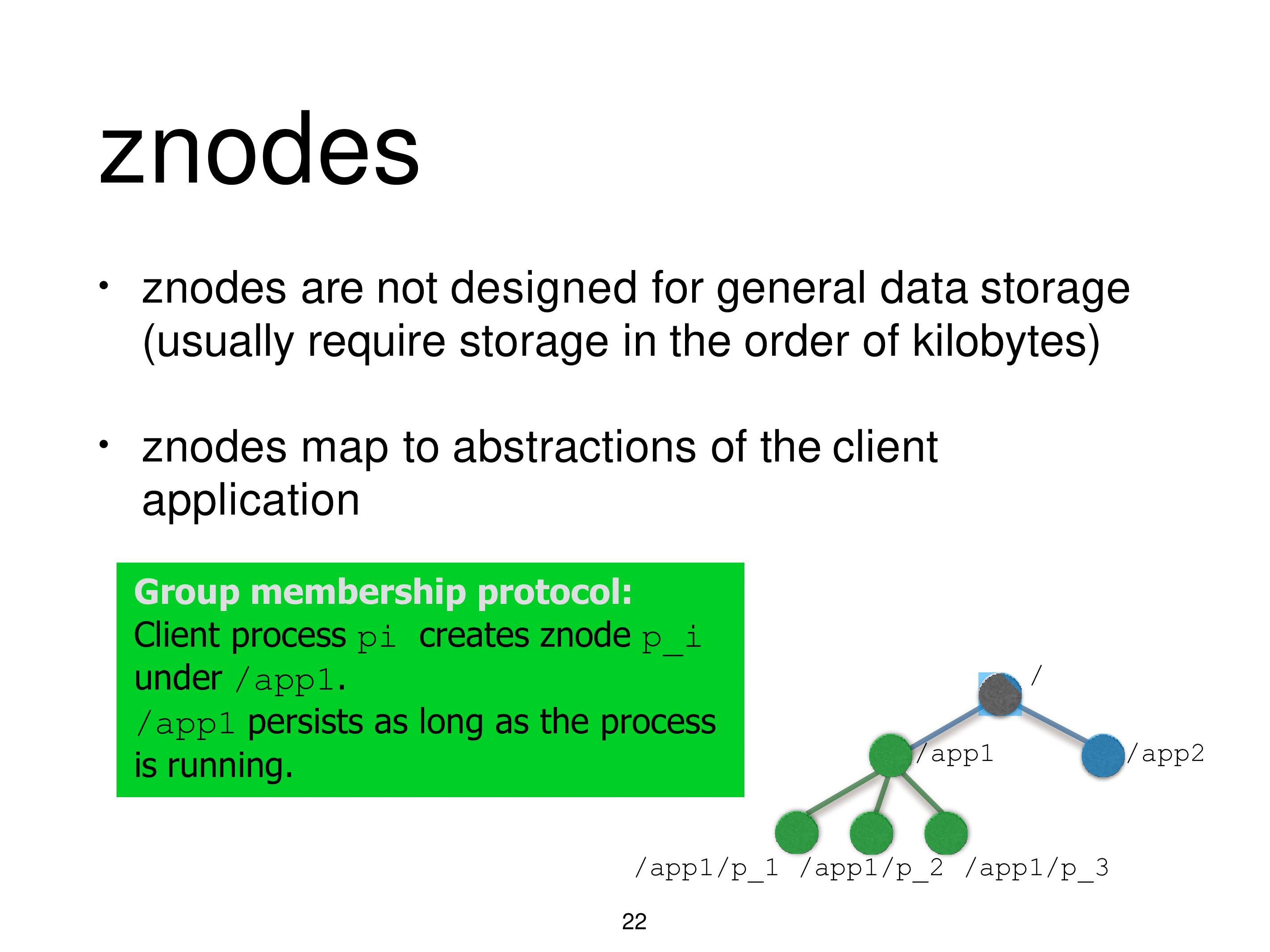 znodes

• znodes are not designed for general data storage (usually require storage in the order of kilobytes)

• znodes map to abstractions of the client application

Group membership protocol:
Client process pi creates znode p_i under /app1.
/app1 persists as long as the process is running.

/
/app1
/app2
/app1/p_1 /app1/p_2 /app1/p_3

22